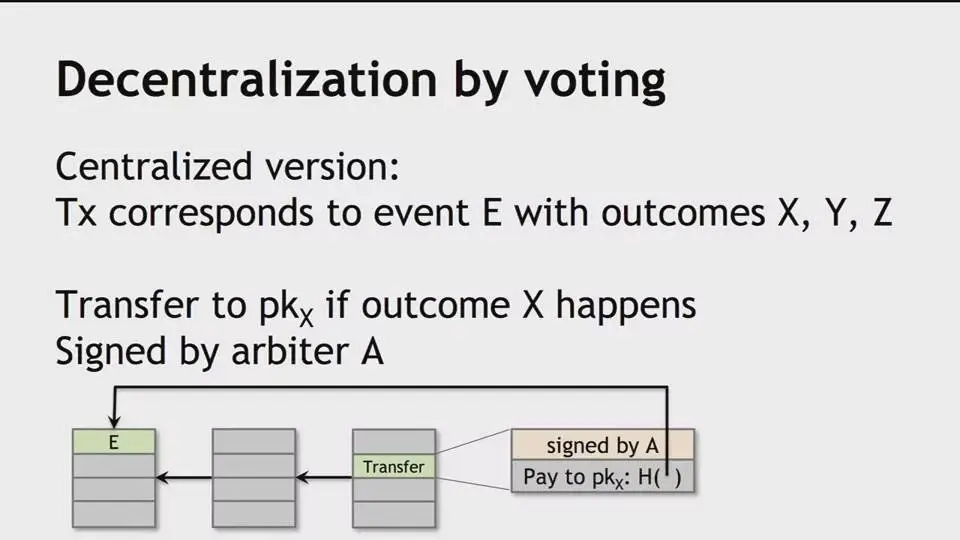 Decentralization by voting

Centralized version:
Tx corresponds to event E with outcomes X, Y, Z

Transfer to $pk_X$ if outcome X happens
Signed by arbiter A

E

Transfer

signed by A
Pay to $pk_X$: H( )